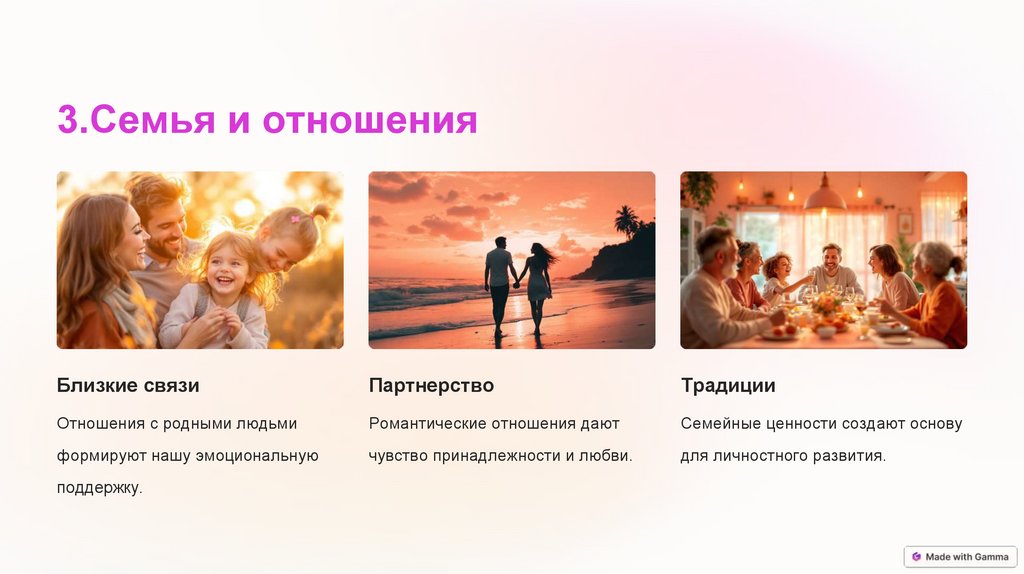 3.Семья и отношения

Близкие связи

Отношения с родными людьми формируют нашу эмоциональную поддержку.

Партнерство

Романтические отношения дают чувство принадлежности и любви.

Традиции

Семейные ценности создают основу для личностного развития.

Made with Gamma